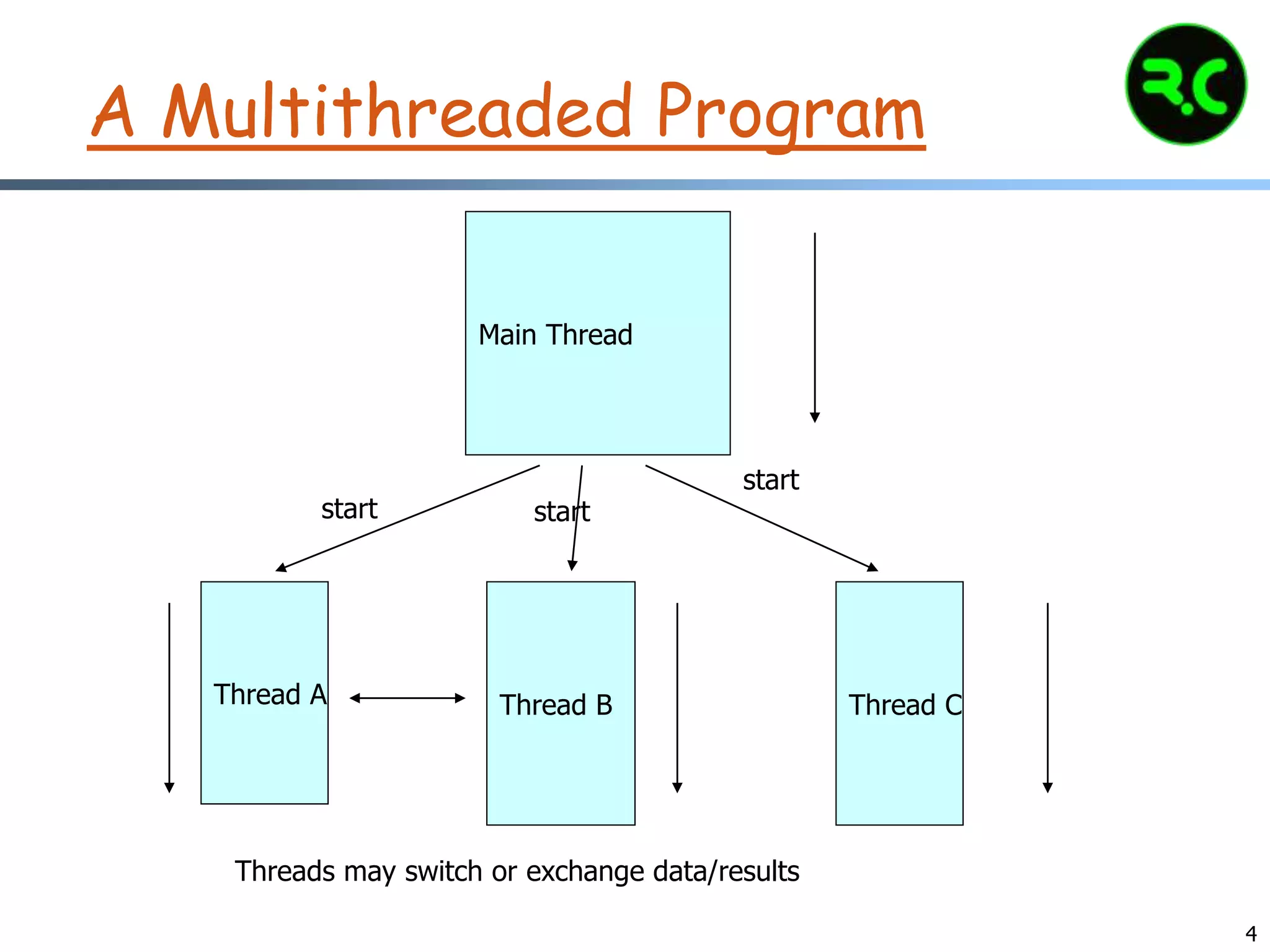 A Multithreaded Program

R.C

Main Thread

start

start

start

Thread A

Thread B

Thread C

Threads may switch or exchange data/results

4